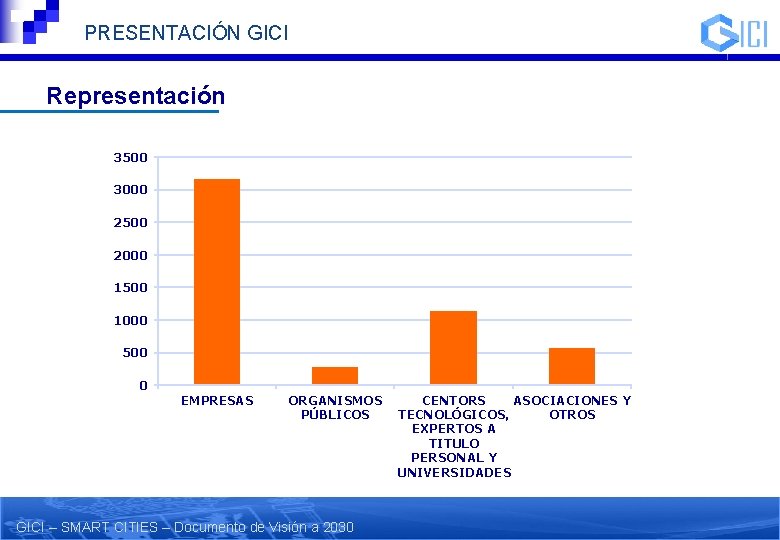 PRESENTACIÓN GICI

GICI

Representación

3500
3000
2500
2000
1500
1000
500
0

EMPRESAS
ORGANISMOS PÚBLICOS
CENTORS TECNOLÓGICOS, EXPERTOS A TITULO PERSONAL Y UNIVERSIDADES
ASOCIACIONES Y OTROS

GICI – SMART CITIES – Documento de Visión a 2030